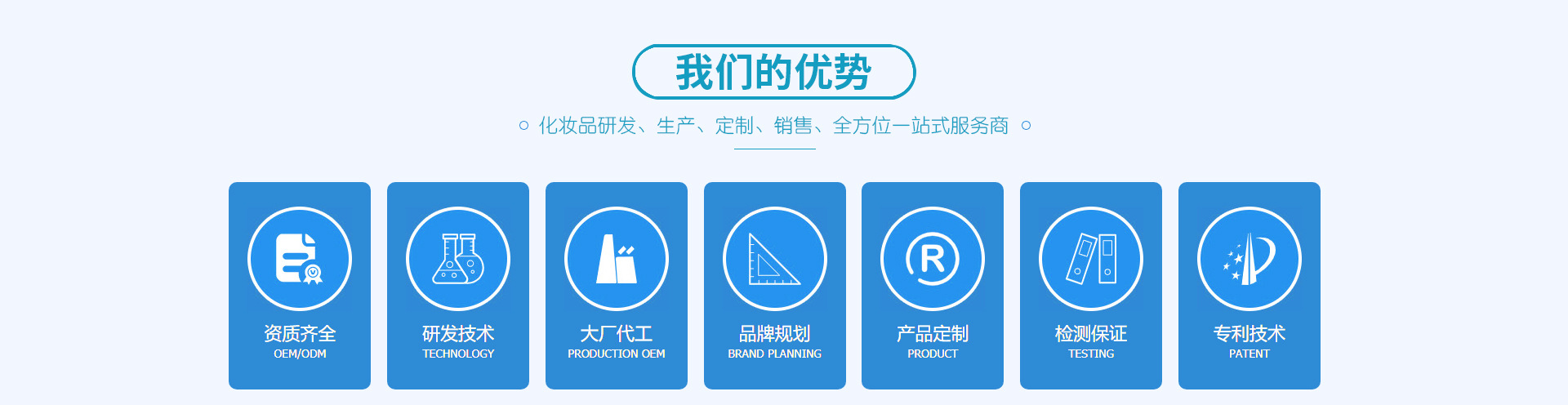 我们的优势

化妆品研发、生产、定制、销售、全方位一站式服务商

资质齐全
OEM/ODM

研发技术
TECHNOLOGY

大厂代工
PRODUCTION OEM

品牌规划
BRAND PLANNING

R

产品定制
PRODUCT

检测保证
TESTING

专利技术
PATENT